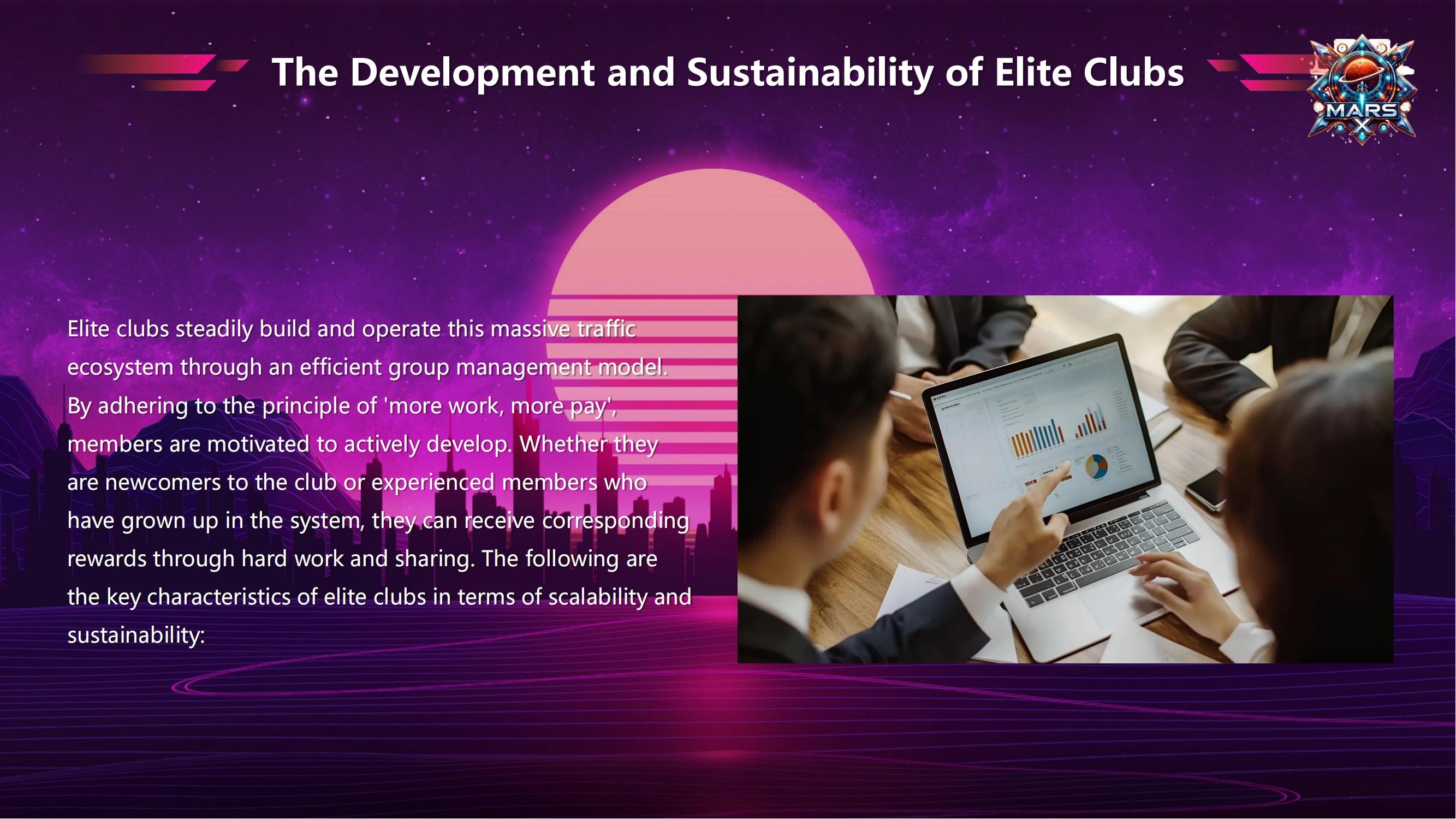 The Development and Sustainability of Elite Clubs

MARS X

Elite clubs steadily build and operate this massive traffic ecosystem through an efficient group management model. By adhering to the principle of 'more work, more pay', members are motivated to actively develop. Whether they are newcomers to the club or experienced members who have grown up in the system, they can receive corresponding rewards through hard work and sharing. The following are the key characteristics of elite clubs in terms of scalability and sustainability: